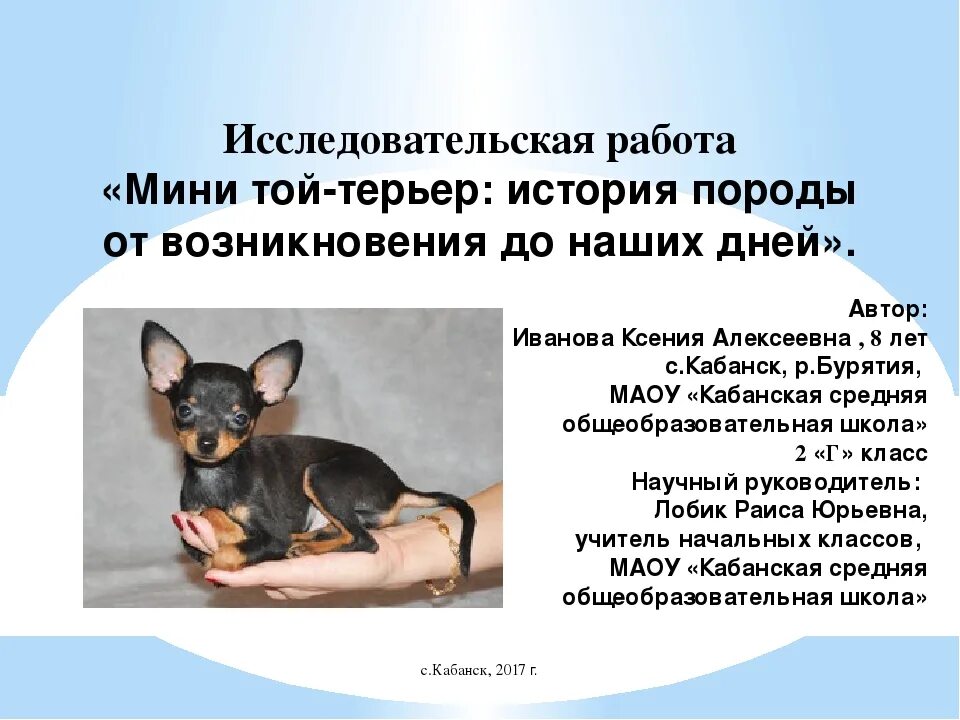 Исследовательская работа
«Мини той-терьер: история породы от возникновения до наших дней».

Автор:
Иванова Ксения Алексеевна , 8 лет
с.Кабанск, р.Бурятия,
МАОУ «Кабанская средняя общеобразовательная школа»
2 «Г» класс
Научный руководитель:
Лобик Раиса Юрьевна,
учитель начальных классов,
МАОУ «Кабанская средняя общеобразовательная школа»

с.Кабанск, 2017 г.